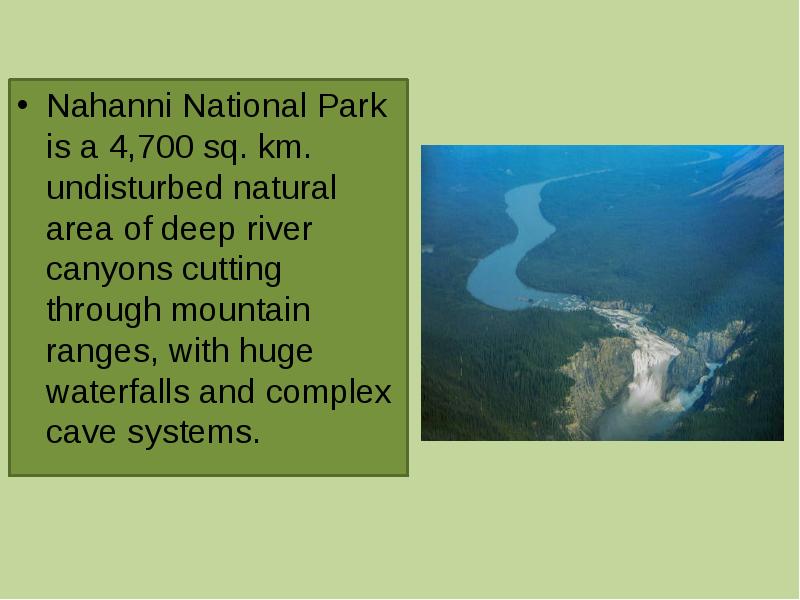 • Nahanni National Park is a 4,700 sq. km. undisturbed natural area of deep river canyons cutting through mountain ranges, with huge waterfalls and complex cave systems.